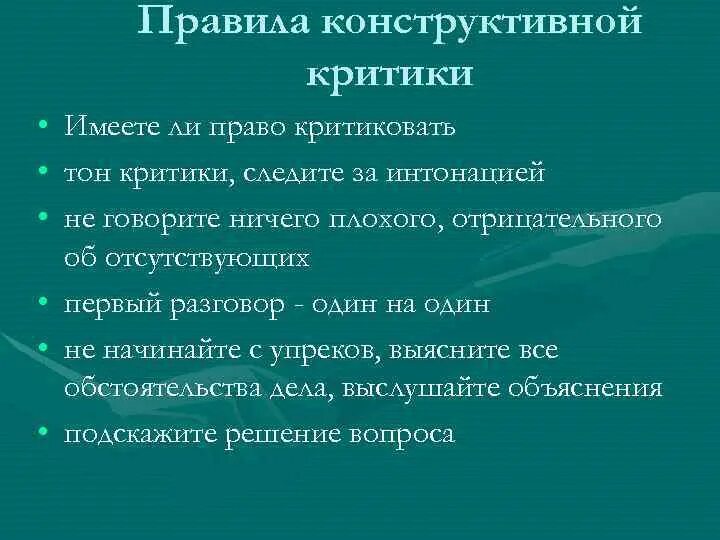 Правила конструктивной критики

• Имеете ли право критиковать
• тон критики, следите за интонацией
• не говорите ничего плохого, отрицательного об отсутствующих
• первый разговор - один на один
• не начинайте с упреков, выясните все обстоятельства дела, выслушайте объяснения
• подскажите решение вопроса